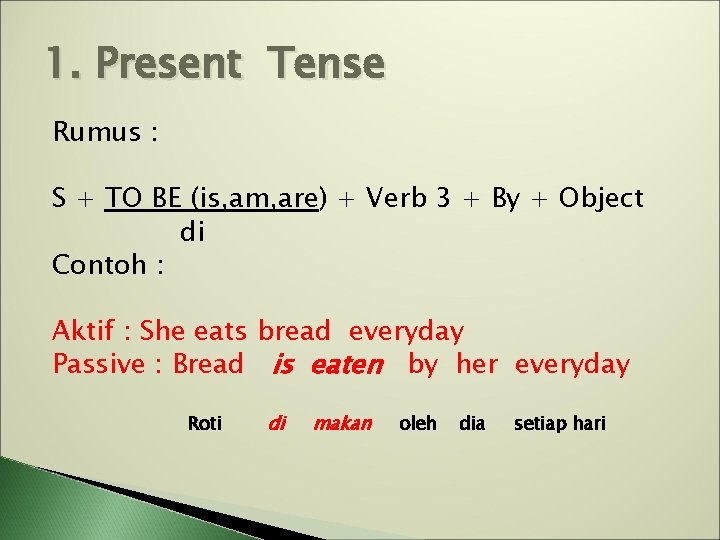 1. Present Tense

Rumus :

S + TO BE (is,am,are) + Verb 3 + By + Object
di

Contoh :

Aktif : She eats bread everyday
Passive : Bread is eaten by her everyday

Roti di makan oleh dia setiap hari